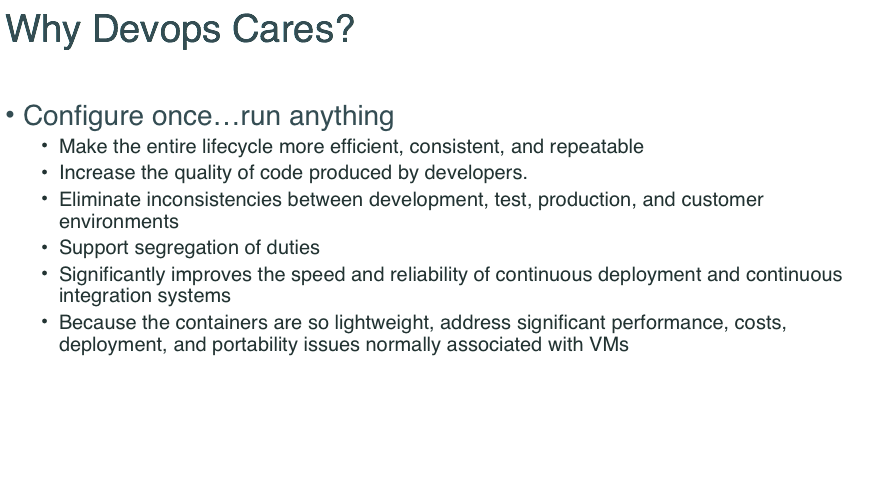 Why Devops Cares?

• Configure once…run anything
  • Make the entire lifecycle more efficient, consistent, and repeatable
  • Increase the quality of code produced by developers.
  • Eliminate inconsistencies between development, test, production, and customer environments
  • Support segregation of duties
  • Significantly improves the speed and reliability of continuous deployment and continuous integration systems
  • Because the containers are so lightweight, address significant performance, costs, deployment, and portability issues normally associated with VMs